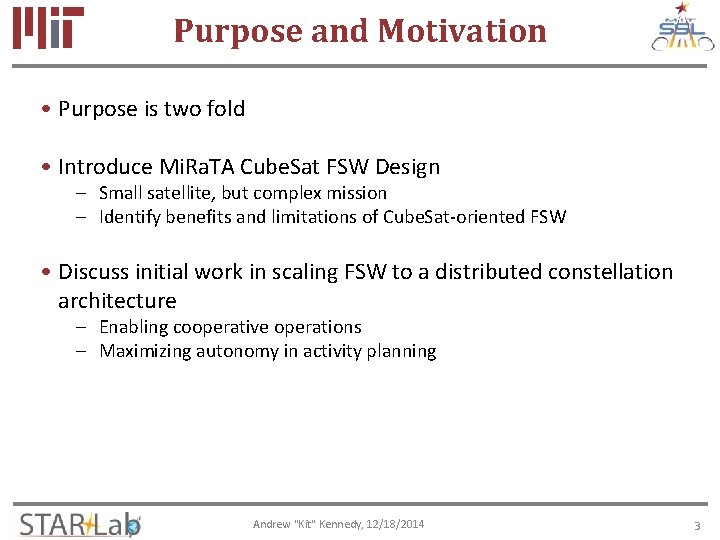 MIT

Purpose and Motivation

MIT SSL

• Purpose is two fold

• Introduce MiRaTA CubeSat FSW Design
– Small satellite, but complex mission
– Identify benefits and limitations of CubeSat-oriented FSW

• Discuss initial work in scaling FSW to a distributed constellation architecture
– Enabling cooperative operations
– Maximizing autonomy in activity planning

STAR Lab

Andrew "Kit" Kennedy, 12/18/2014

3